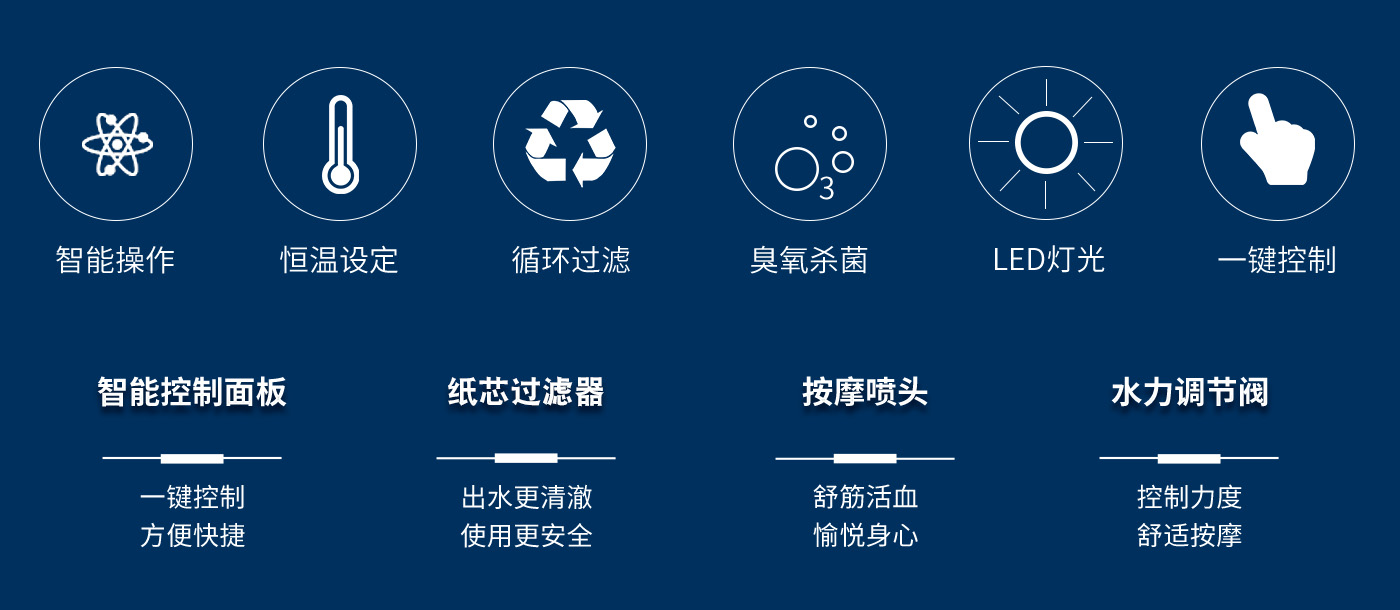 $O_3$

智能操作　恒温设定　循环过滤　臭氧杀菌　LED灯光　一键控制

智能控制面板

一键控制
方便快捷

纸芯过滤器

出水更清澈
使用更安全

按摩喷头

舒筋活血
愉悦身心

水力调节阀

控制力度
舒适按摩